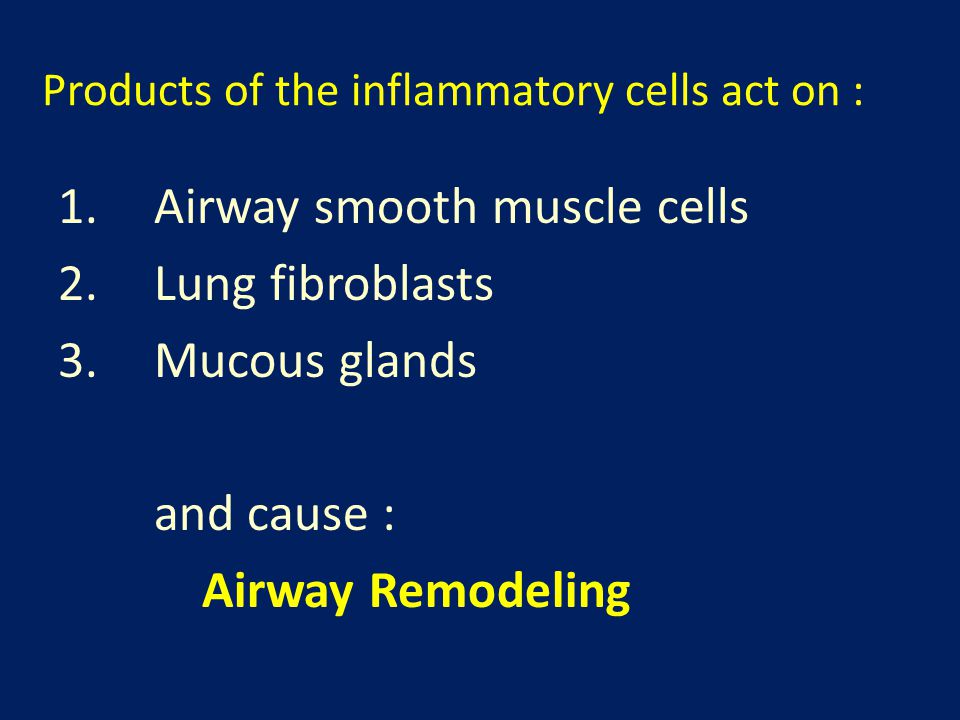 Products of the inflammatory cells act on :

1. Airway smooth muscle cells
2. Lung fibroblasts
3. Mucous glands

and cause :
Airway Remodeling